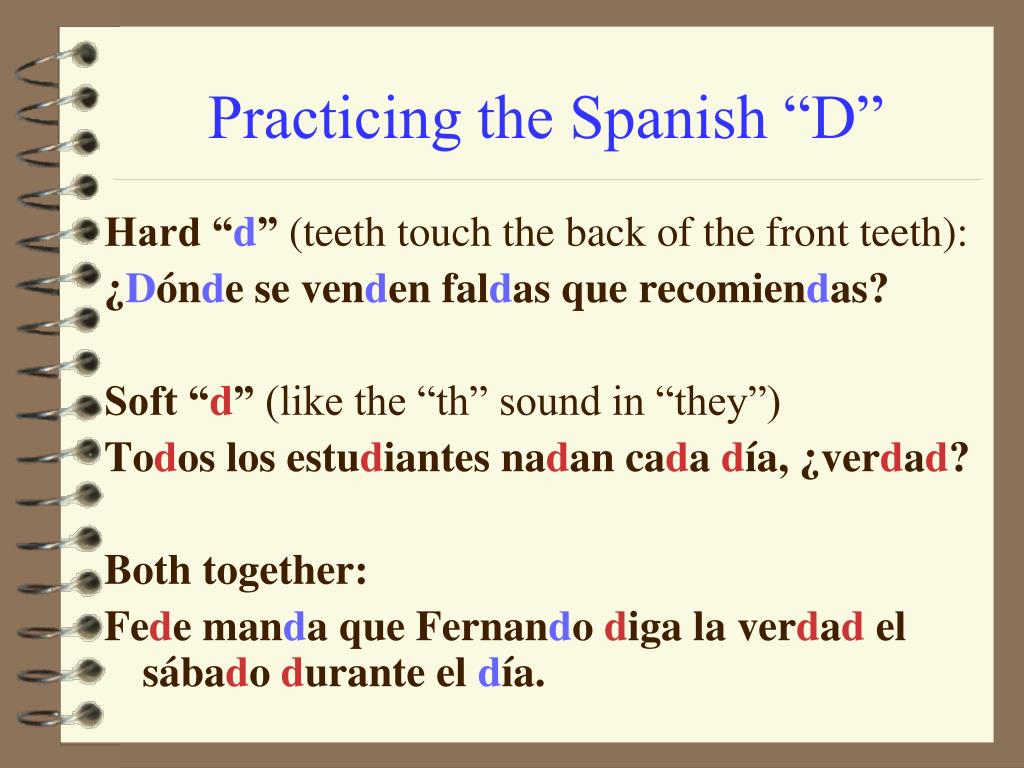 Practicing the Spanish “D”

Hard “d” (teeth touch the back of the front teeth):
¿Dónde se venden faldas que recomiendas?

Soft “d” (like the “th” sound in “they”)
Todos los estudiantes nadan cada día, ¿verdad?

Both together:
Fede manda que Fernando diga la verdad el sábado durante el día.